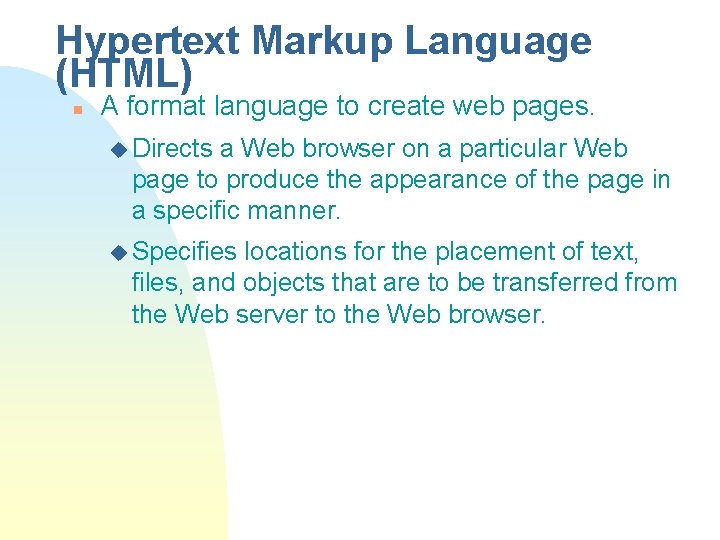 Hypertext Markup Language (HTML)

A format language to create web pages.

Directs a Web browser on a particular Web page to produce the appearance of the page in a specific manner.

Specifies locations for the placement of text, files, and objects that are to be transferred from the Web server to the Web browser.